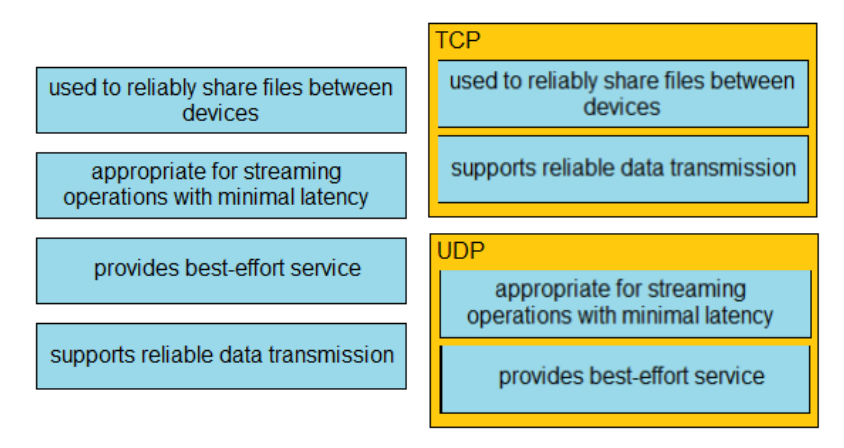 used to reliably share files between devices

appropriate for streaming operations with minimal latency

provides best-effort service

supports reliable data transmission

TCP

used to reliably share files between devices

supports reliable data transmission

UDP

appropriate for streaming operations with minimal latency

provides best-effort service